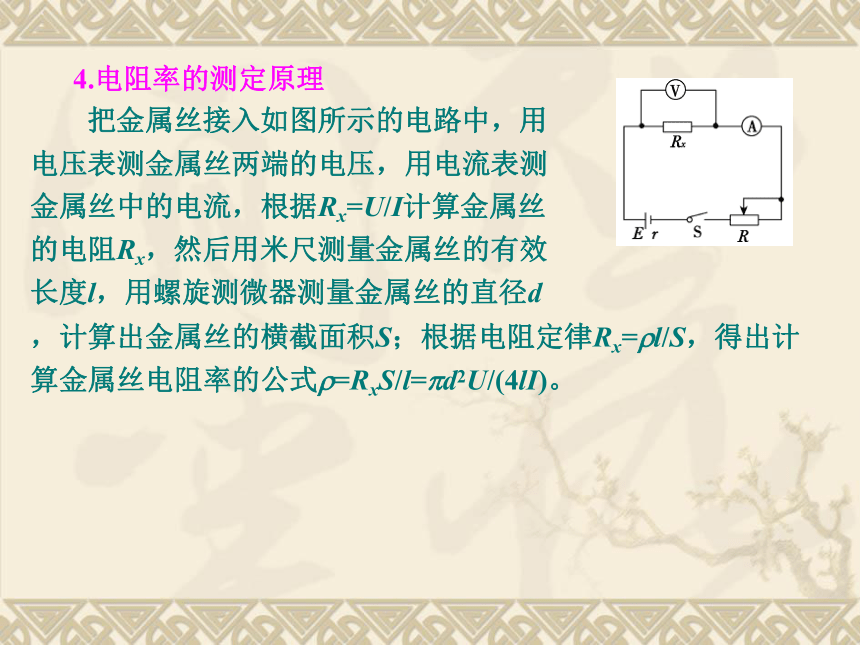 4.电阻率的测定原理

把金属丝接入如图所示的电路中，用电压表测金属丝两端的电压，用电流表测金属丝中的电流，根据$R_x=U/I$计算金属丝的电阻$R_x$，然后用米尺测量金属丝的有效长度$l$，用螺旋测微器测量金属丝的直径$d$，计算出金属丝的横截面积$S$；根据电阻定律$R_x=\rho l/S$，得出计算金属丝电阻率的公式$\rho=R_xS/l=\pi d^2U/(4lI)$。

V
$R_x$
A
E r
S
R